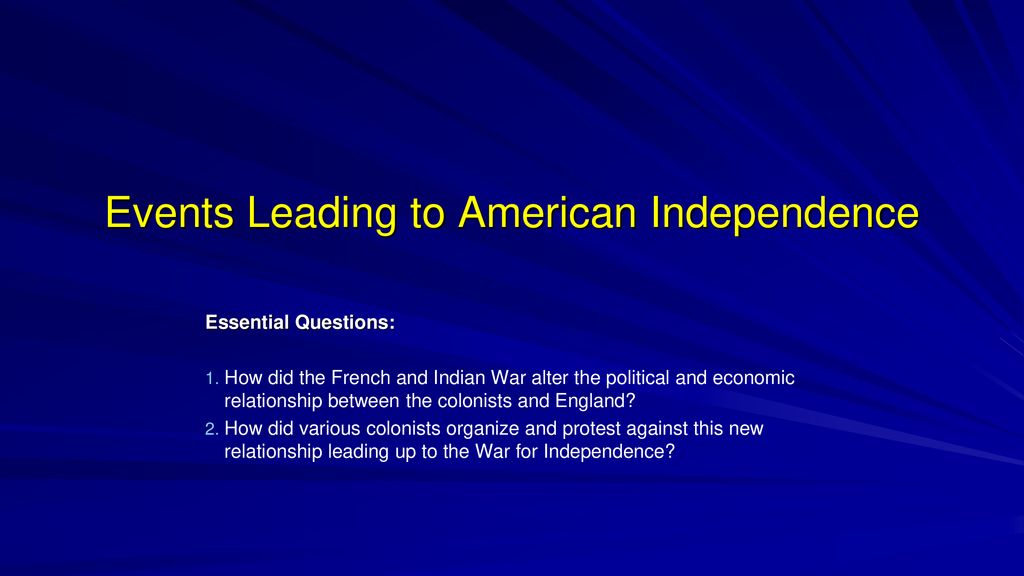 Events Leading to American Independence

Essential Questions:

1. How did the French and Indian War alter the political and economic relationship between the colonists and England?
2. How did various colonists organize and protest against this new relationship leading up to the War for Independence?